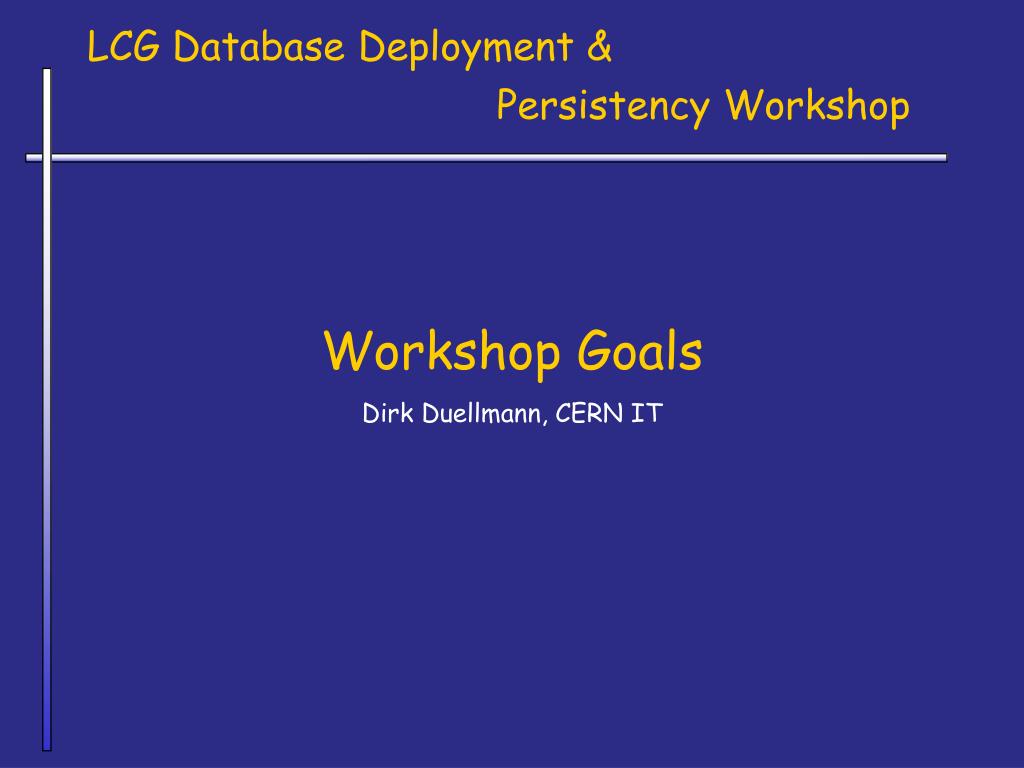 LCG Database Deployment &
Persistency Workshop

Workshop Goals

Dirk Duellmann, CERN IT